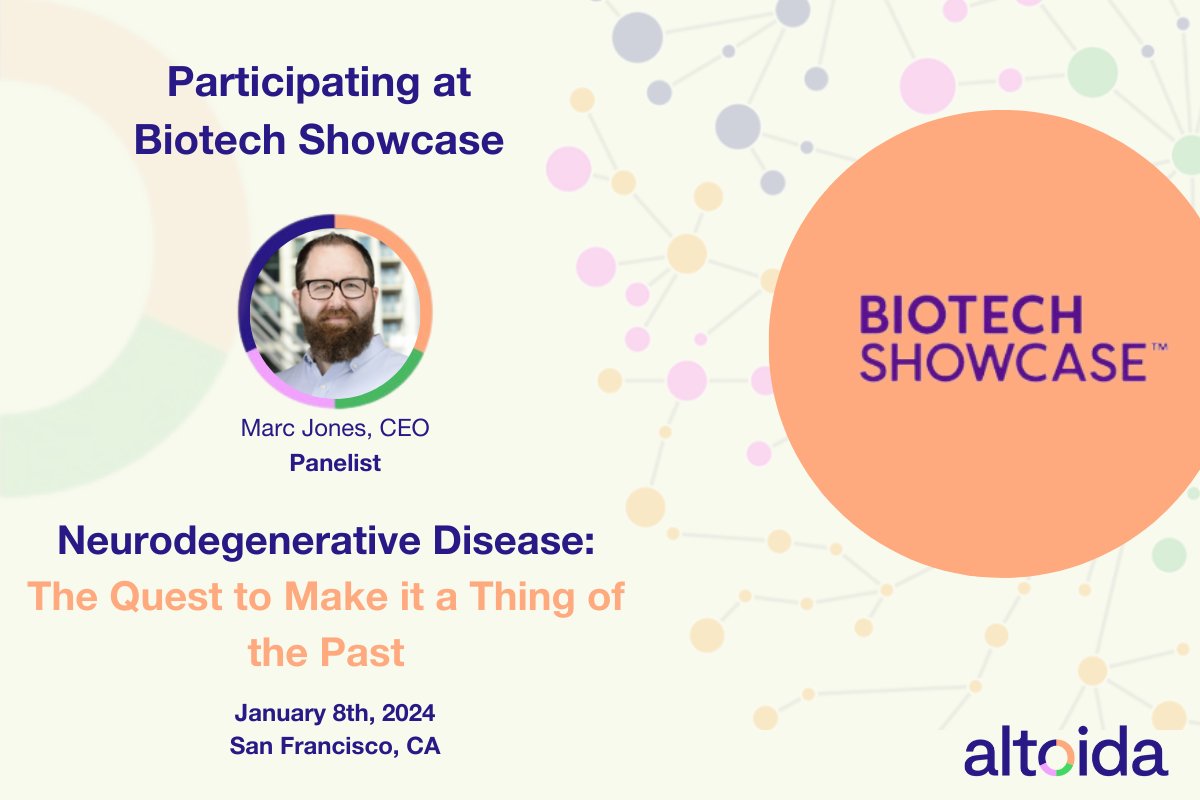 Participating at Biotech Showcase

Marc Jones, CEO
Panelist

Neurodegenerative Disease:
The Quest to Make it a Thing of the Past

January 8th, 2024
San Francisco, CA

BIOTECH SHOWCASE™

altoida